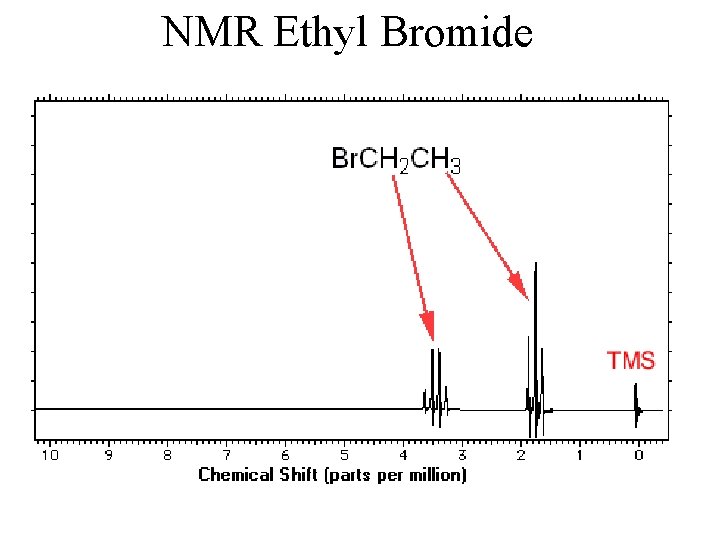 NMR Ethyl Bromide

$BrCH_2CH_3$

TMS

10 9 8 7 6 5 4 3 2 1 0

Chemical Shift (parts per million)